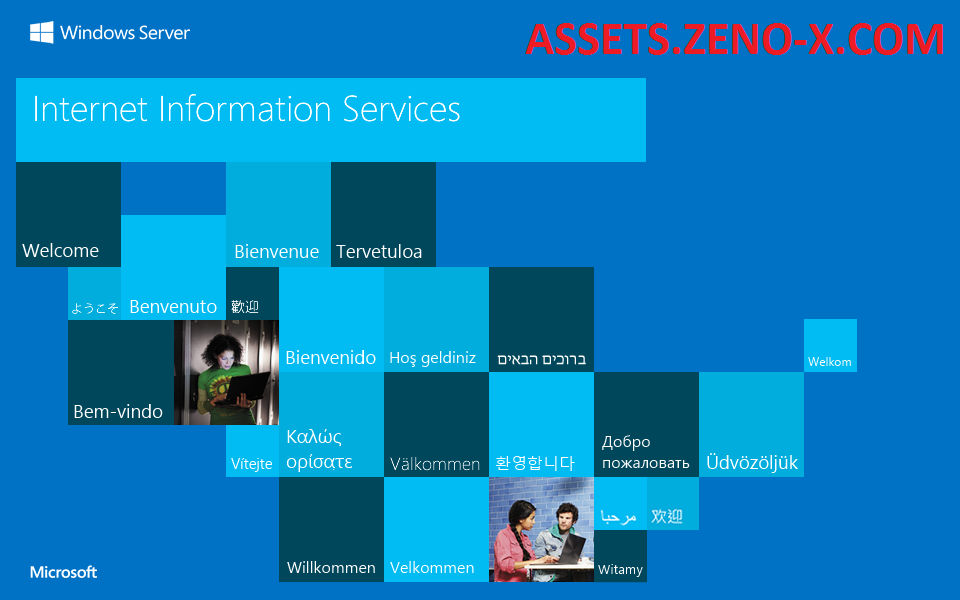 Windows Server

ASSETS.ZENO-X.COM

Internet Information Services

Welcome

Bienvenue

Tervetuloa

ようこそ

Benvenuto

歡迎

Bienvenido

Hoş geldiniz

ברוכים הבאים

Welkom

Bem-vindo

Vítejte

Καλώς ορίσατε

Välkommen

환영합니다

Добро пожаловать

Üdvözöljük

مرحبا

欢迎

Willkommen

Velkommen

Witamy

Microsoft